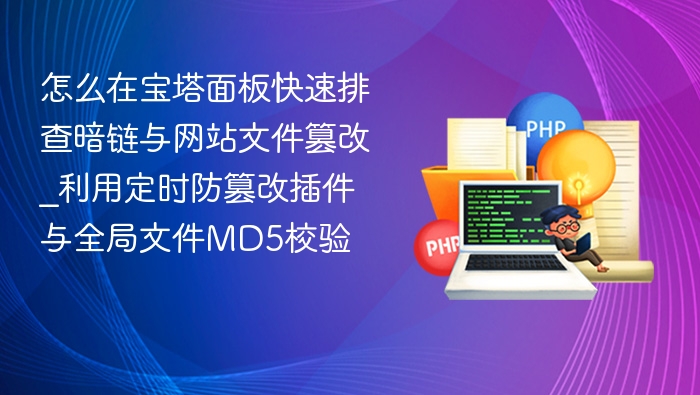 怎么在宝塔面板快速排查暗链与网站文件篡改_利用定时防篡改插件与全局文件MD5校验

PHP

PHP